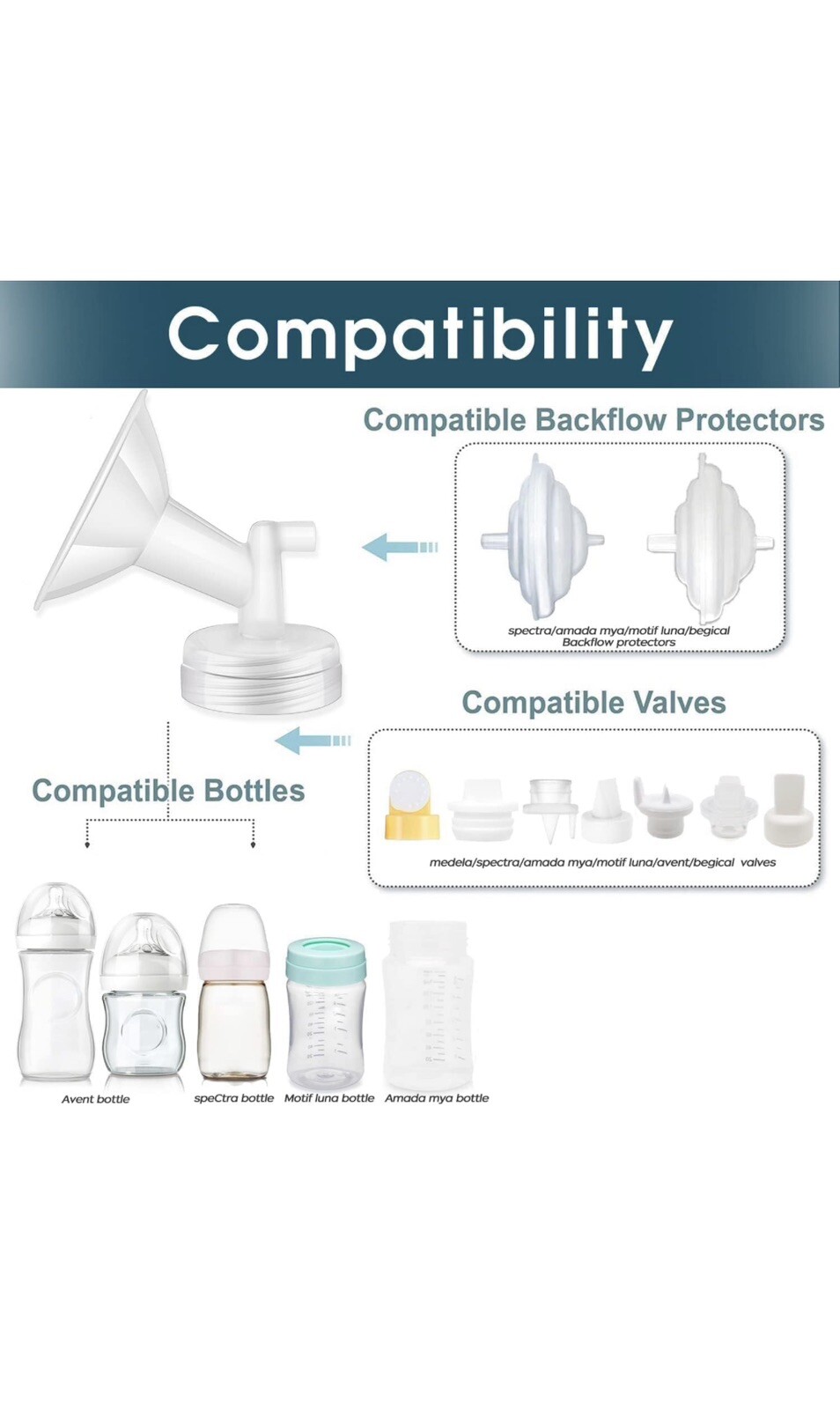 Compatibility

Compatible Backflow Protectors

spectra/amada mya/motif luna/begical Backflow protectors

Compatible Valves

medela/spectra/amada mya/motif luna/avent/begical valves

Compatible Bottles

Avent bottle

speCtra bottle

Motif luna bottle

Amada mya bottle